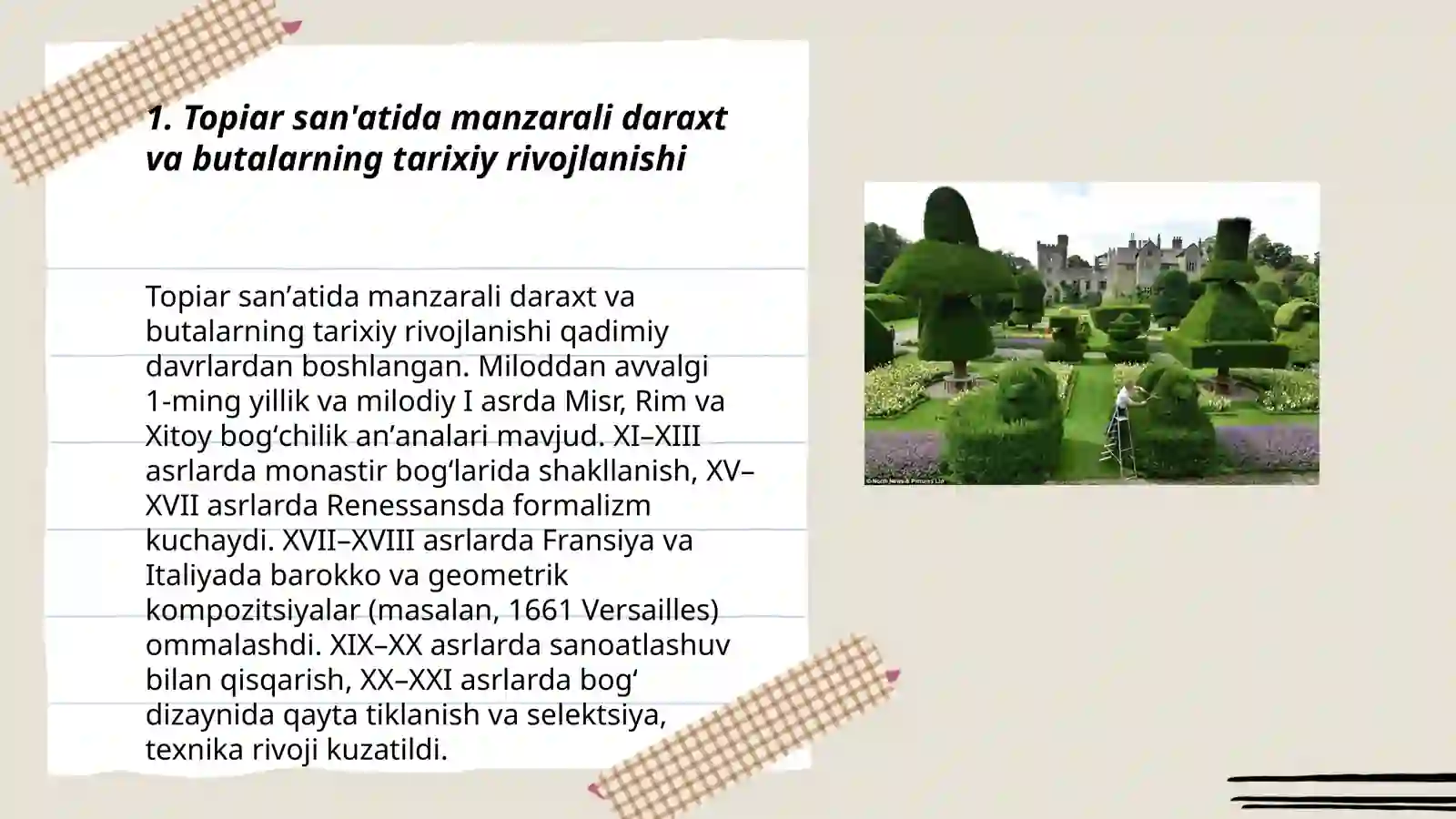 1. Topiar san'atida manzarali daraxt va butalarning tarixiy rivojlanishi

Topiar san’atida manzarali daraxt va butalarning tarixiy rivojlanishi qadimiy davrlardan boshlangan. Miloddan avvalgi 1-ming yillik va milodiy I asrda Misr, Rim va Xitoy bog‘chilik an’analari mavjud. XI–XIII asrlarda monastir bog‘larida shakllanish, XV–XVII asrlarda Renessansda formalizm kuchaydi. XVII–XVIII asrlarda Fransiya va Italiyada barokko va geometrik kompozitsiyalar (masalan, 1661 Versailles) ommalashdi. XIX–XX asrlarda sanoatlashuv bilan qisqarish, XX–XXI asrlarda bog‘ dizaynida qayta tiklanish va selektsiya, texnika rivoji kuzatildi.

©North News & Pictures Ltd